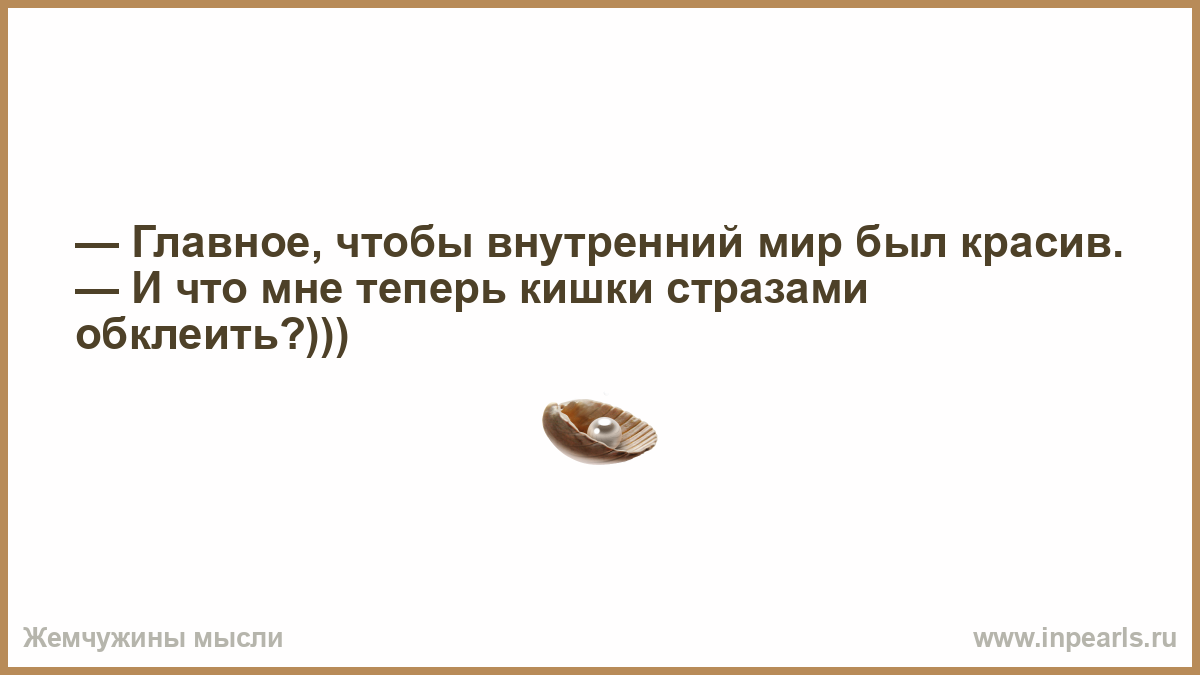 — Главное, чтобы внутренний мир был красив.
— И что мне теперь кишки стразами обклеить?)))

Жемчужины мысли

www.inpearls.ru